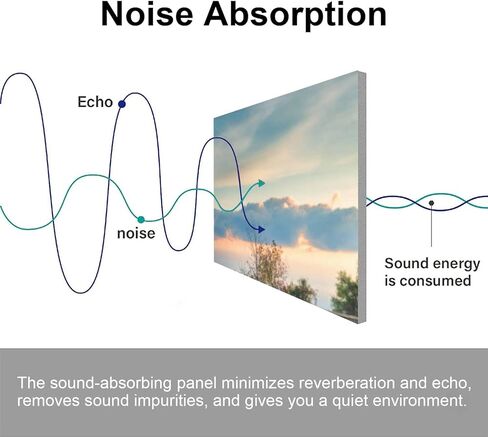 Noise Absorption

Echo

noise

Sound energy is consumed

The sound-absorbing panel minimizes reverberation and echo, removes sound impurities, and gives you a quiet environment.